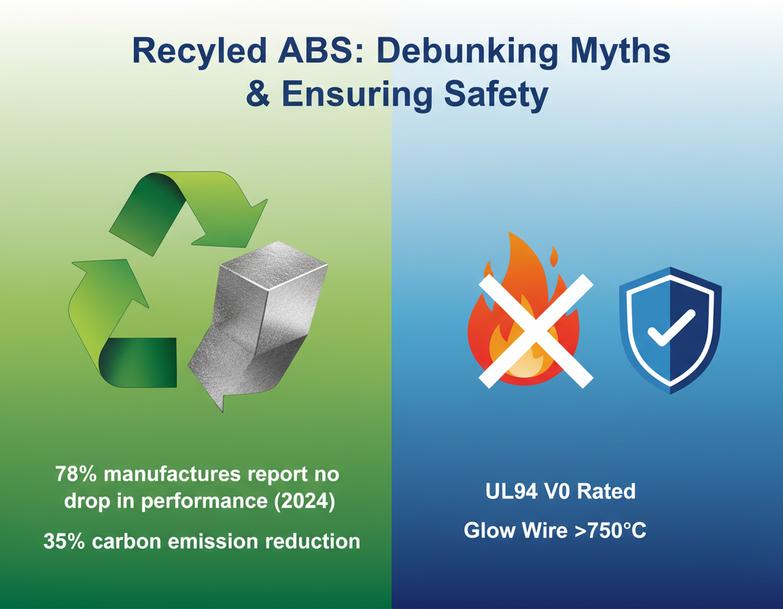 Recyled ABS: Debunking Myths & Ensuring Safety

78% manufactures report no drop in performance (2024)

35% carbon emission reduction

UL94 V0 Rated

Glow Wire >750°C